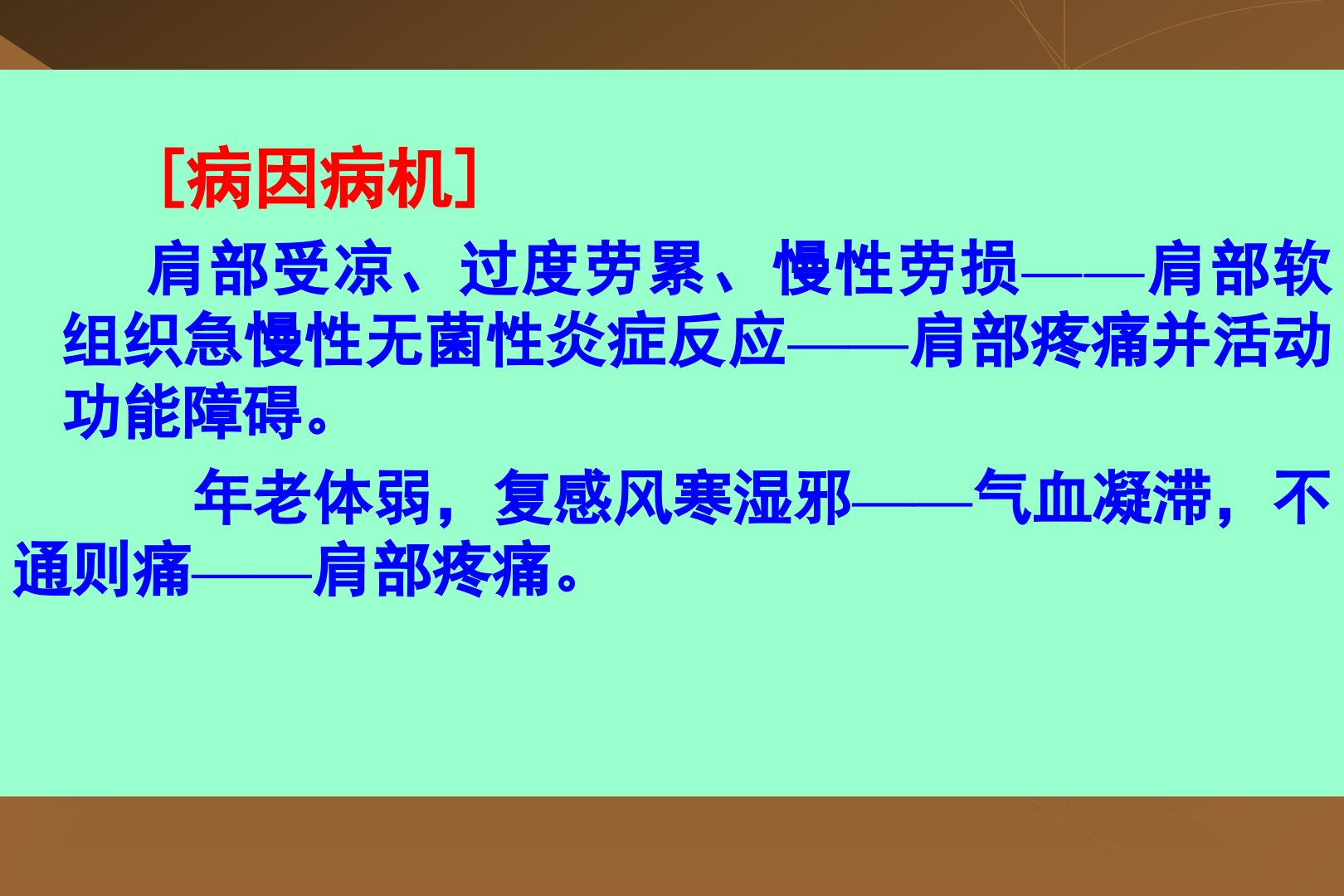 ［病因病机］

肩部受凉、过度劳累、慢性劳损——肩部软组织急慢性无菌性炎症反应——肩部疼痛并活动功能障碍。

年老体弱，复感风寒湿邪——气血凝滞，不通则痛——肩部疼痛。